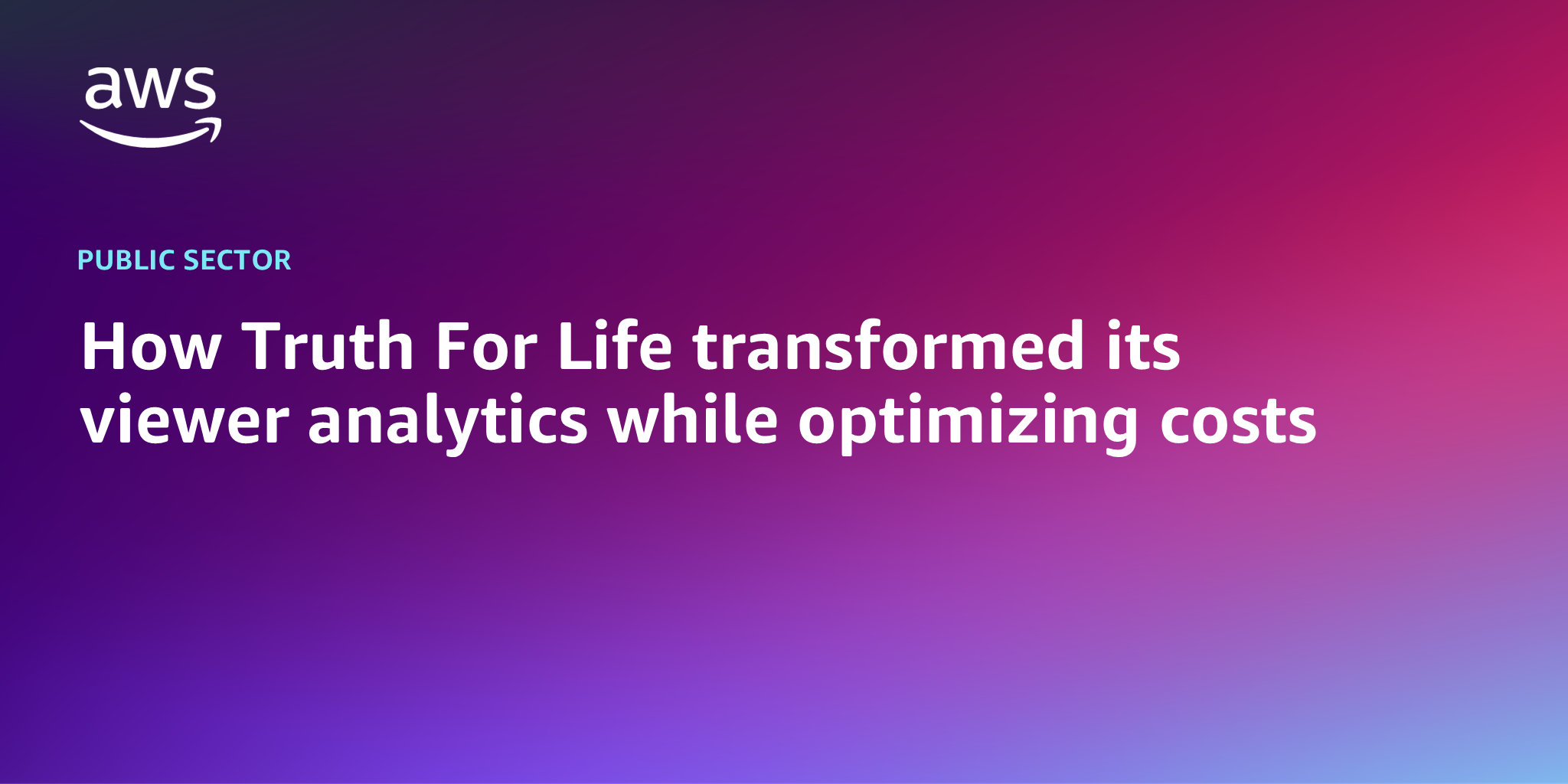 aws

PUBLIC SECTOR

How Truth For Life transformed its viewer analytics while optimizing costs